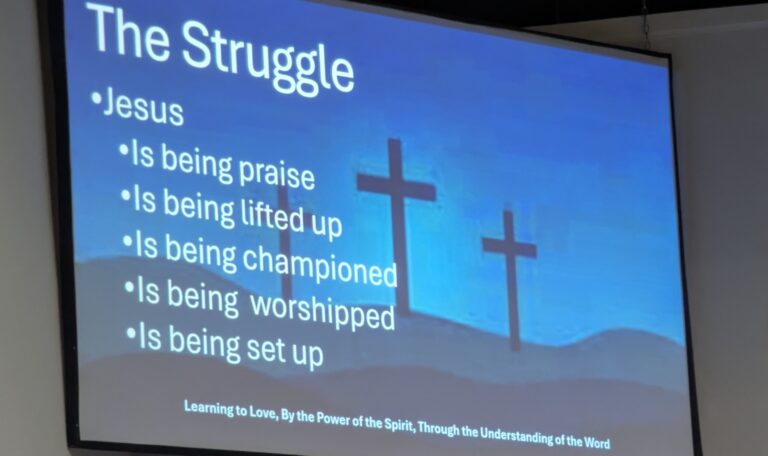 The Struggle

•Jesus

•Is being praise

•Is being lifted up

•Is being championed

•Is being worshipped

•Is being set up

Learning to Love, By the Power of the Spirit, Through the Understanding of the Word